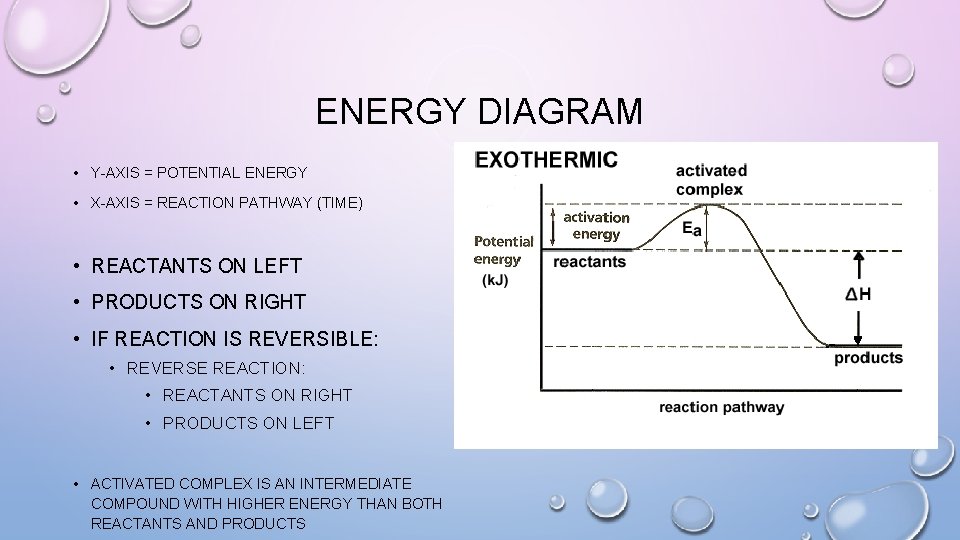 ENERGY DIAGRAM

• Y-AXIS = POTENTIAL ENERGY

• X-AXIS = REACTION PATHWAY (TIME)

• REACTANTS ON LEFT

• PRODUCTS ON RIGHT

• IF REACTION IS REVERSIBLE:

• REVERSE REACTION:

• REACTANTS ON RIGHT

• PRODUCTS ON LEFT

• ACTIVATED COMPLEX IS AN INTERMEDIATE COMPOUND WITH HIGHER ENERGY THAN BOTH REACTANTS AND PRODUCTS

EXOTHERMIC

activated complex

activation energy

$E_a$

Potential energy (kJ)

reactants

$\Delta H$

products

reaction pathway